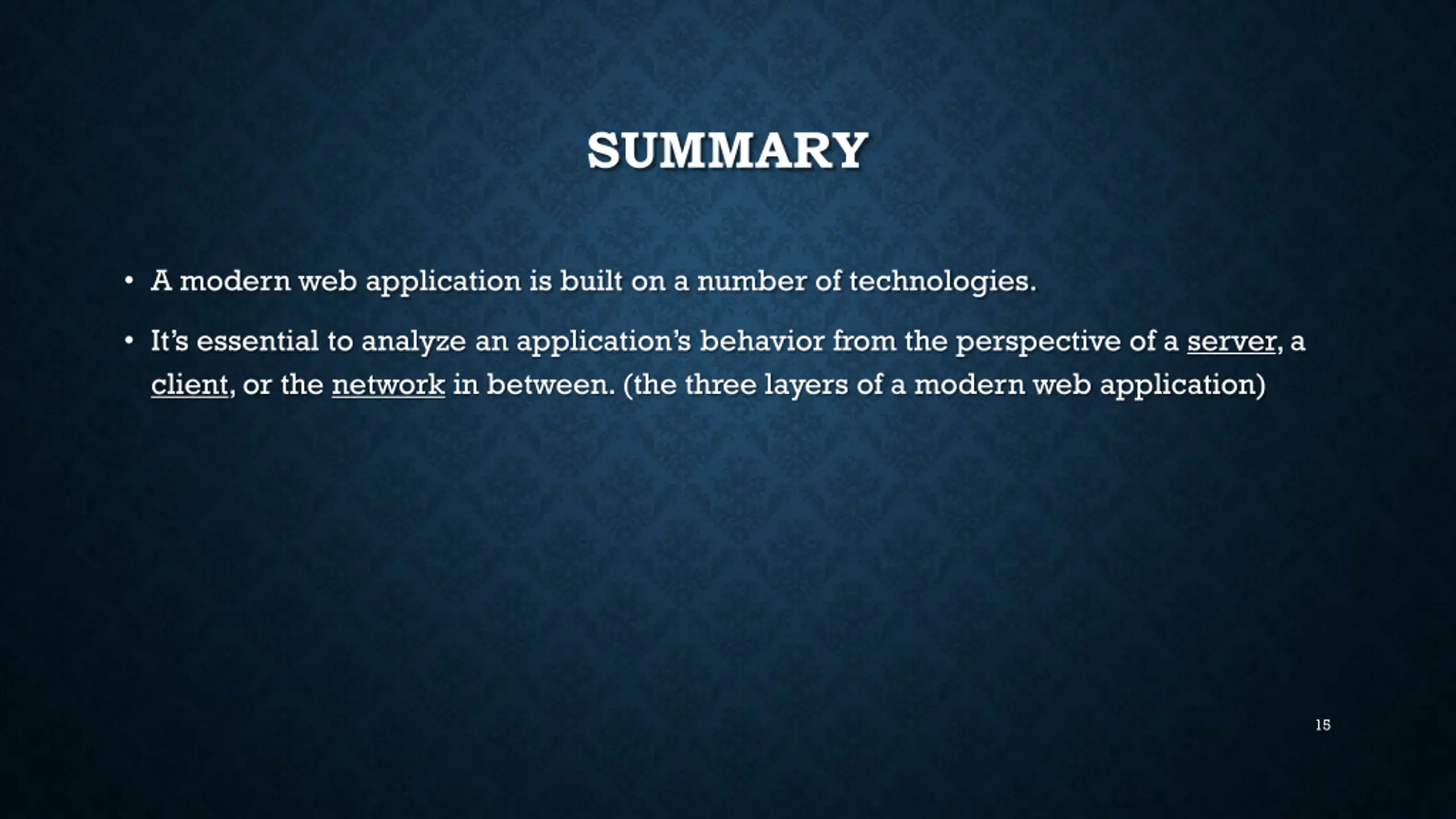 SUMMARY

• A modern web application is built on a number of technologies.

• It's essential to analyze an application's behavior from the perspective of a server, a client, or the network in between. (the three layers of a modern web application)

15